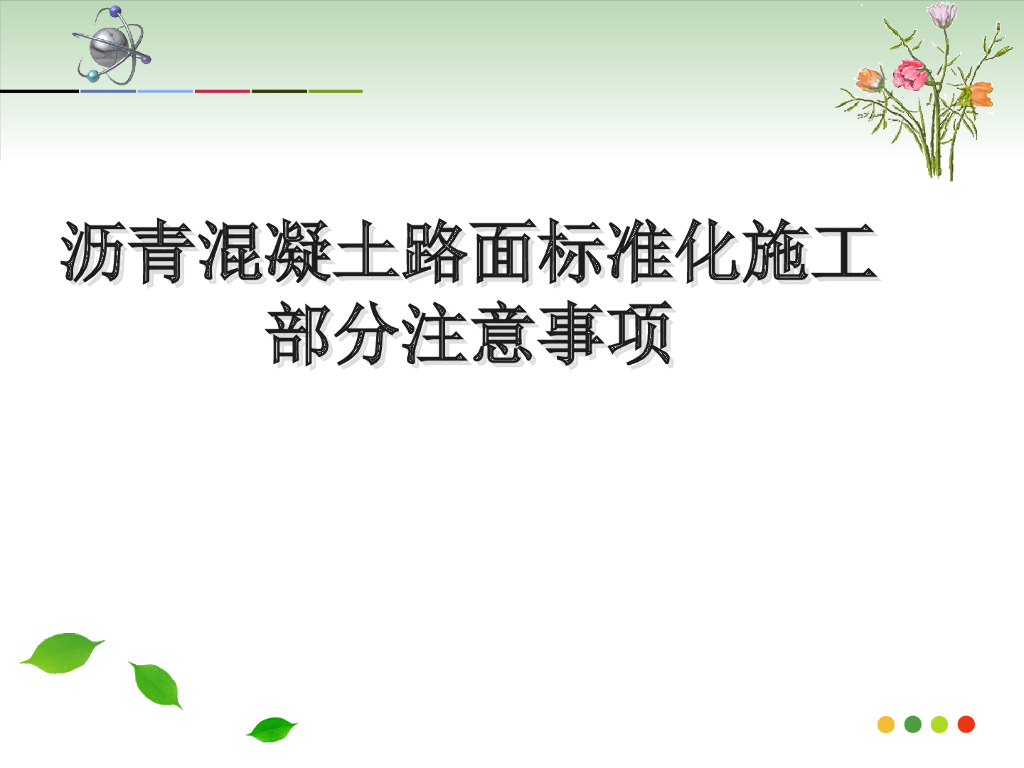 沥青混凝土路面标准化施工部分注意事项